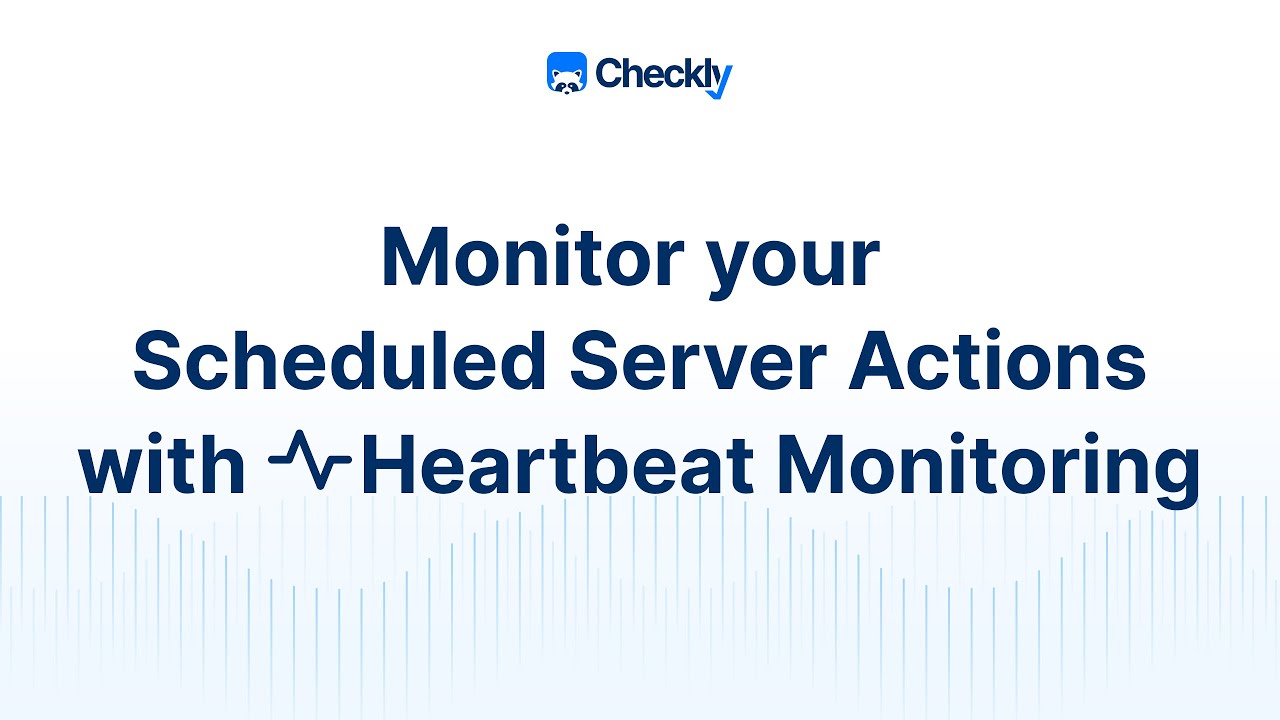 Checkly

Monitor your Scheduled Server Actions with Heartbeat Monitoring